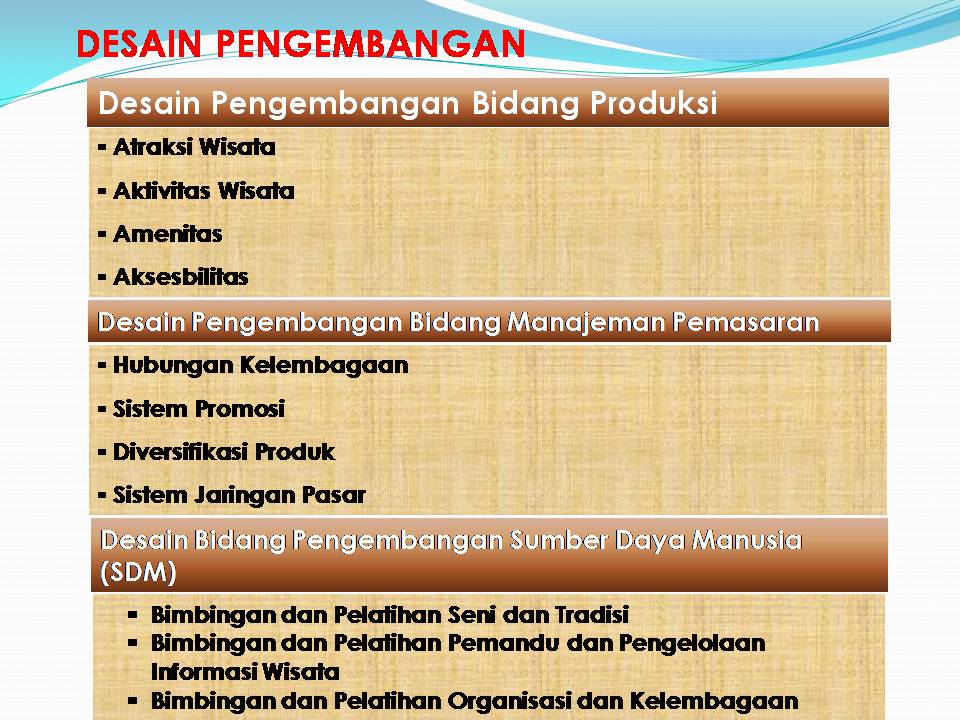 DESAIN PENGEMBANGAN

Desain Pengembangan Bidang Produksi

▪ Atraksi Wisata

▪ Aktivitas Wisata

▪ Amenitas

▪ Aksesbilitas

Desain Pengembangan Bidang Manajeman Pemasaran

▪ Hubungan Kelembagaan

▪ Sistem Promosi

▪ Diversifikasi Produk

▪ Sistem Jaringan Pasar

Desain Bidang Pengembangan Sumber Daya Manusia (SDM)

▪ Bimbingan dan Pelatihan Seni dan Tradisi
▪ Bimbingan dan Pelatihan Pemandu dan Pengelolaan Informasi Wisata
▪ Bimbingan dan Pelatihan Organisasi dan Kelembagaan